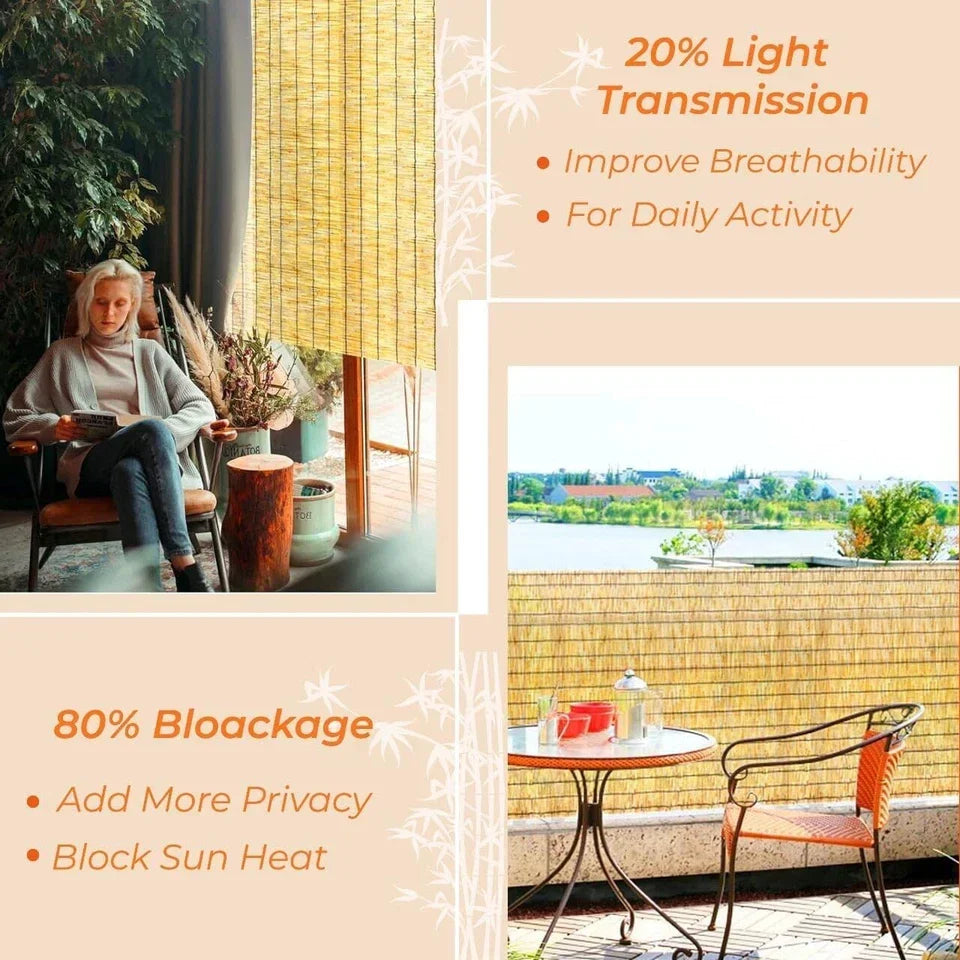 20% Light Transmission

• Improve Breathability
• For Daily Activity

80% Bloackage

• Add More Privacy
• Block Sun Heat